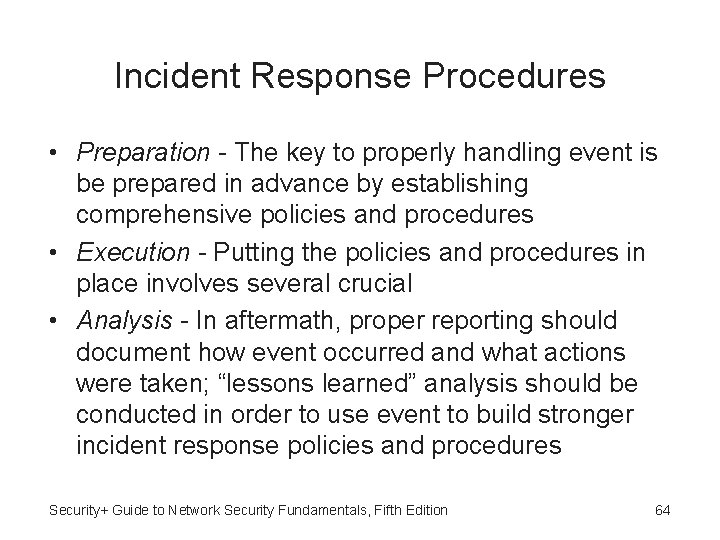 Incident Response Procedures

• Preparation - The key to properly handling event is be prepared in advance by establishing comprehensive policies and procedures

• Execution - Putting the policies and procedures in place involves several crucial

• Analysis - In aftermath, proper reporting should document how event occurred and what actions were taken; “lessons learned” analysis should be conducted in order to use event to build stronger incident response policies and procedures

Security+ Guide to Network Security Fundamentals, Fifth Edition

64